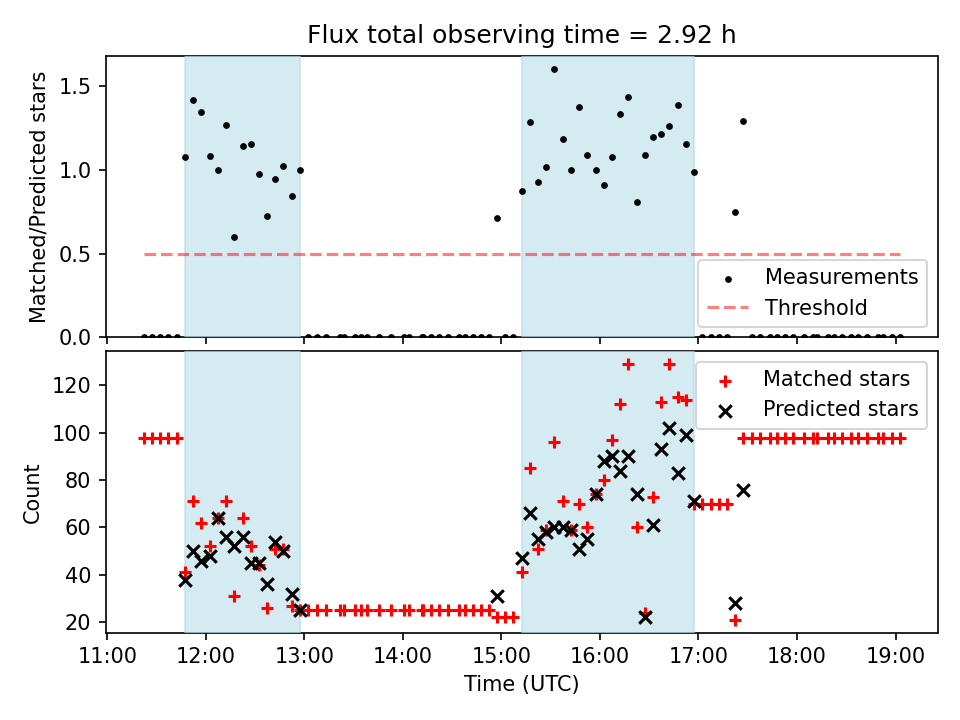 Flux total observing time = 2.92 h

Matched/Predicted stars

1.5
1.0
0.5
0.0

Measurements
Threshold

Count

120
100
80
60
40
20

Matched stars
Predicted stars

11:00 12:00 13:00 14:00 15:00 16:00 17:00 18:00 19:00
Time (UTC)